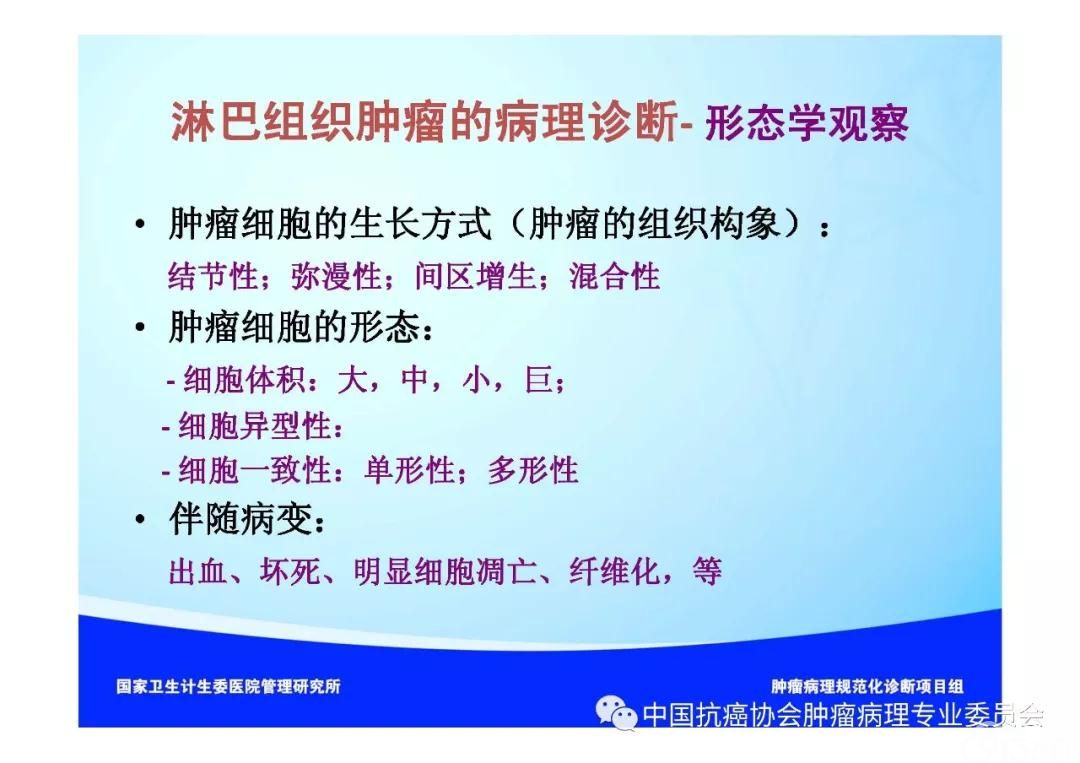 淋巴组织肿瘤的病理诊断- 形态学观察

• 肿瘤细胞的生长方式（肿瘤的组织构象）：
结节性；弥漫性；间区增生；混合性

• 肿瘤细胞的形态：
- 细胞体积：大，中，小，巨；
- 细胞异型性：
- 细胞一致性：单形性；多形性

• 伴随病变：
出血、坏死、明显细胞凋亡、纤维化，等

国家卫生计生委医院管理研究所

肿瘤病理规范化诊断项目组

中国抗癌协会肿瘤病理专业委员会